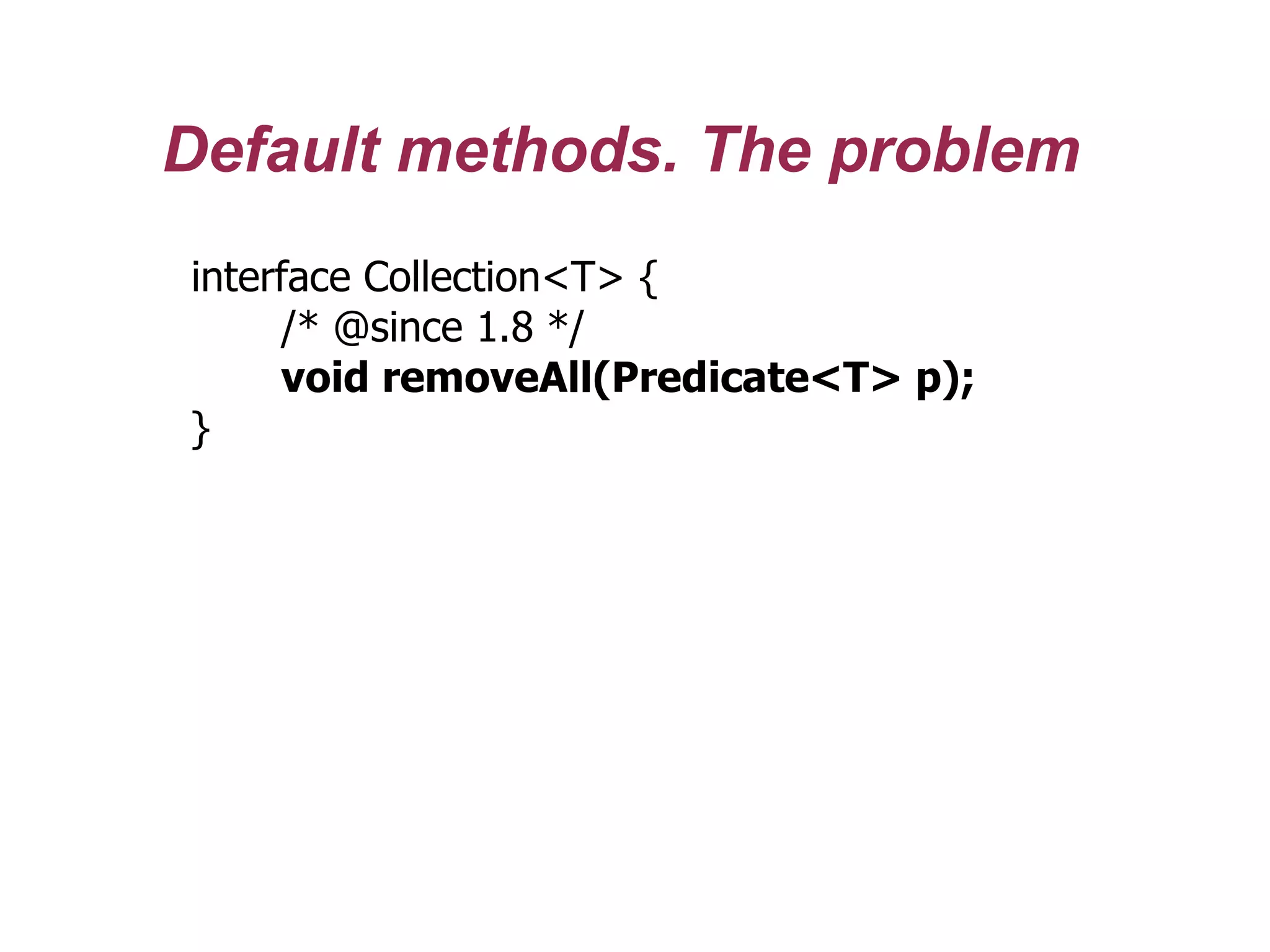 Default methods. The problem

interface Collection<T> {
    /* @since 1.8 */
    void removeAll(Predicate<T> p);
}